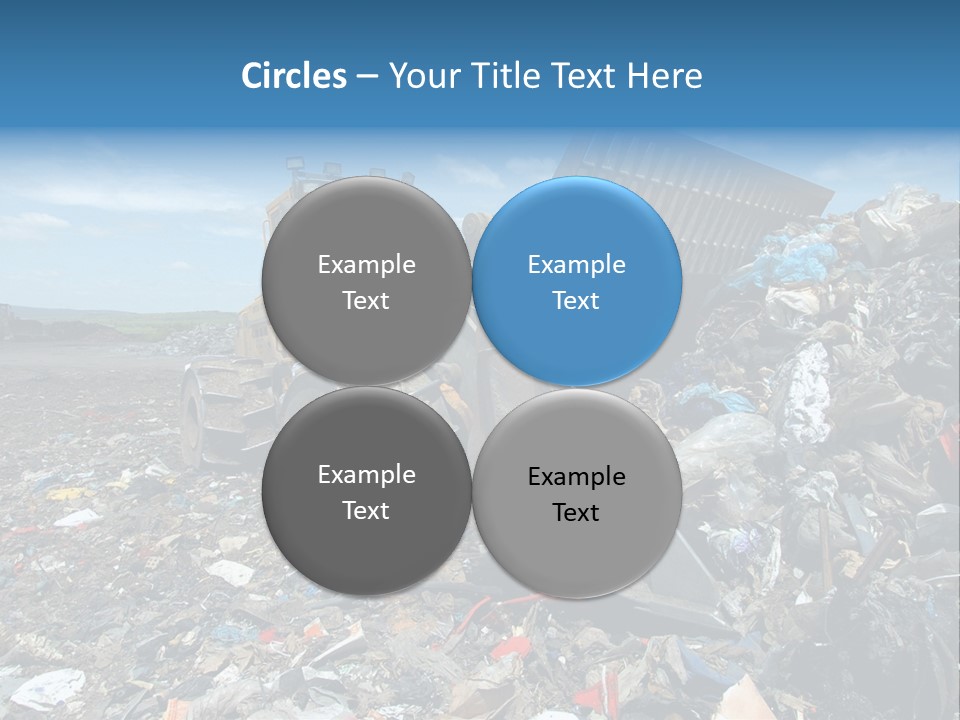 Circles – Your Title Text Here

Example Text

Example Text

Example Text

Example Text